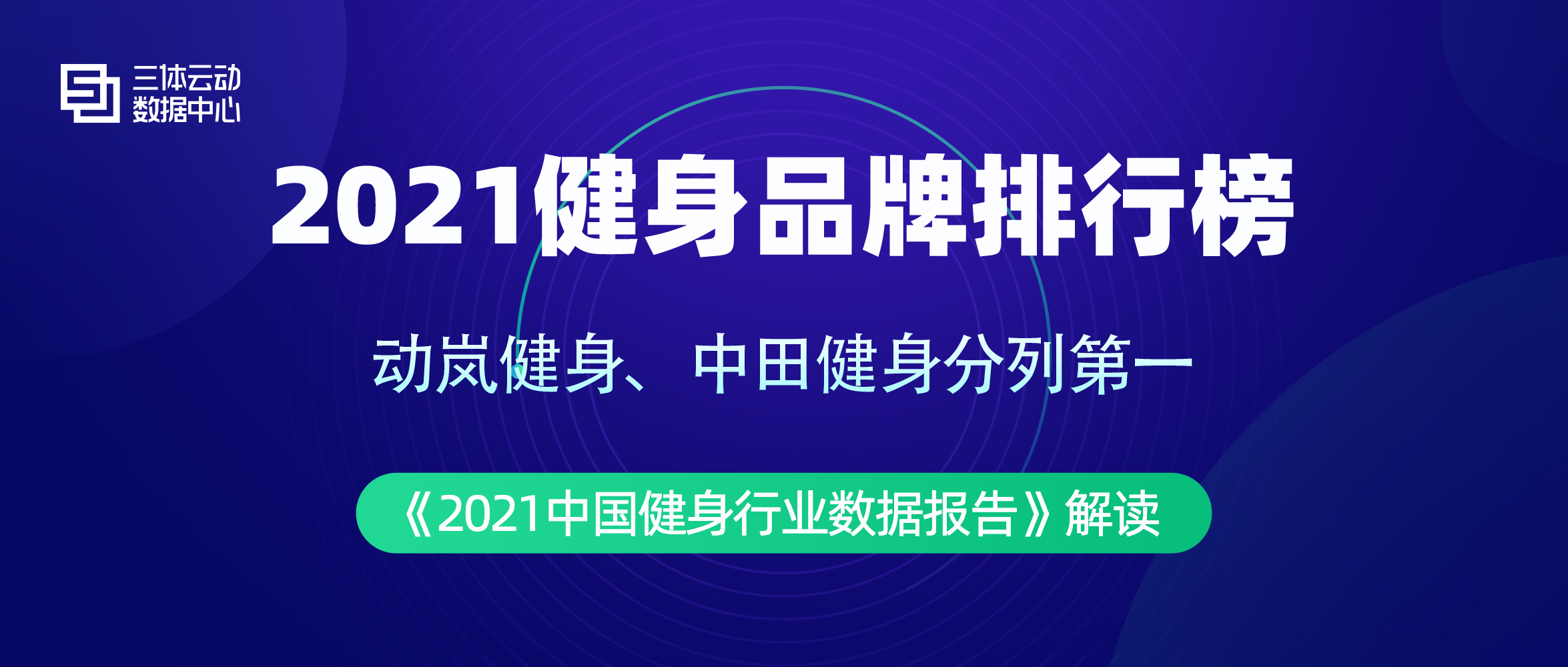 三体云动
数据中心

2021健身品牌排行榜

动岚健身、中田健身分列第一

《2021中国健身行业数据报告》解读